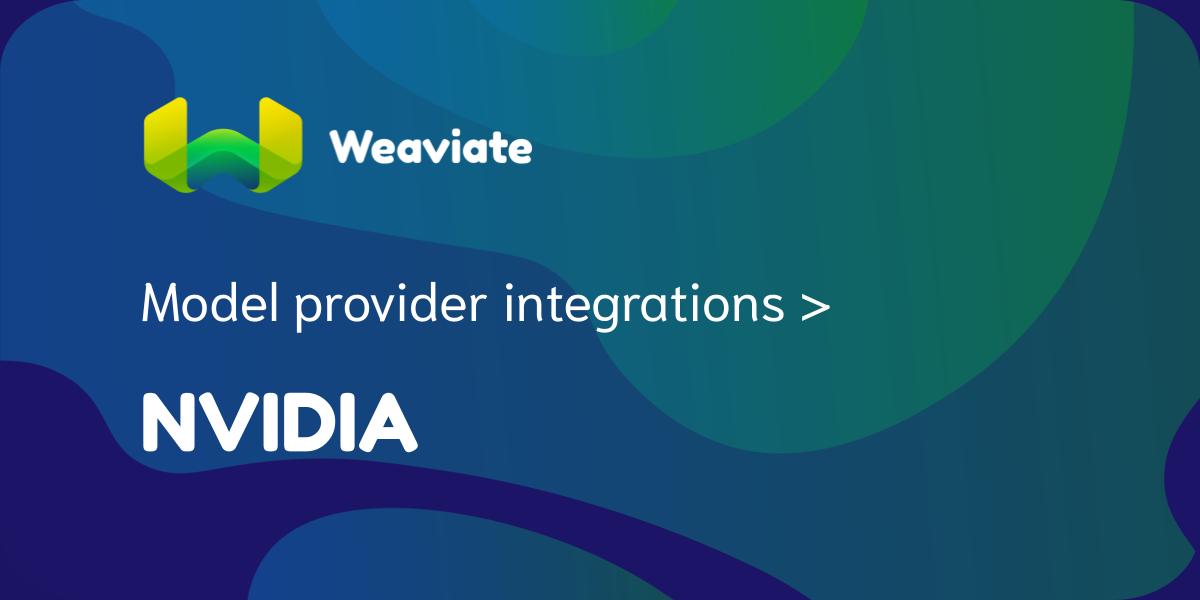 Weaviate

Model provider integrations >

NVIDIA